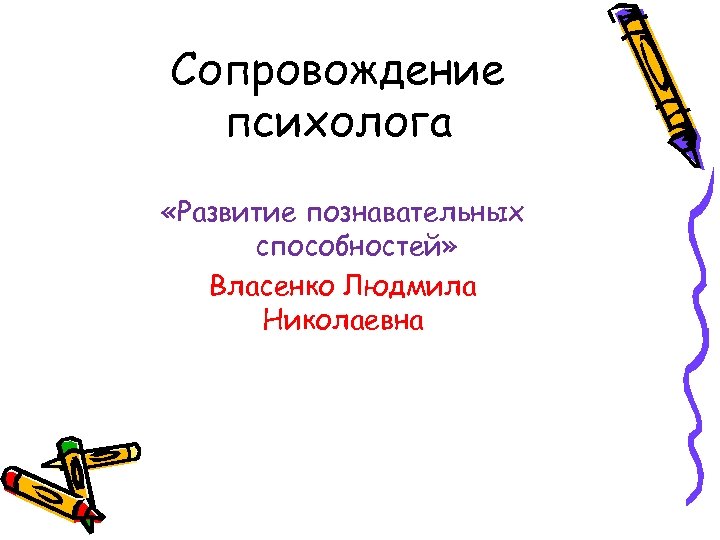 Сопровождение психолога

«Развитие познавательных способностей»

Власенко Людмила Николаевна